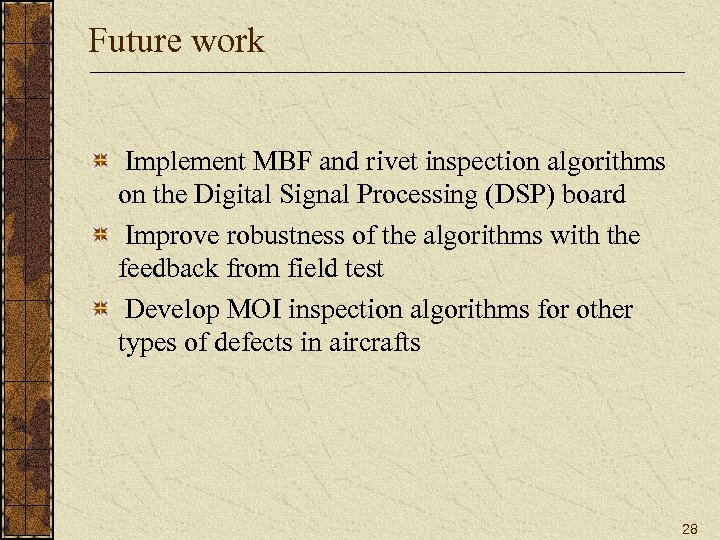 Future work

Implement MBF and rivet inspection algorithms on the Digital Signal Processing (DSP) board

Improve robustness of the algorithms with the feedback from field test

Develop MOI inspection algorithms for other types of defects in aircrafts

28